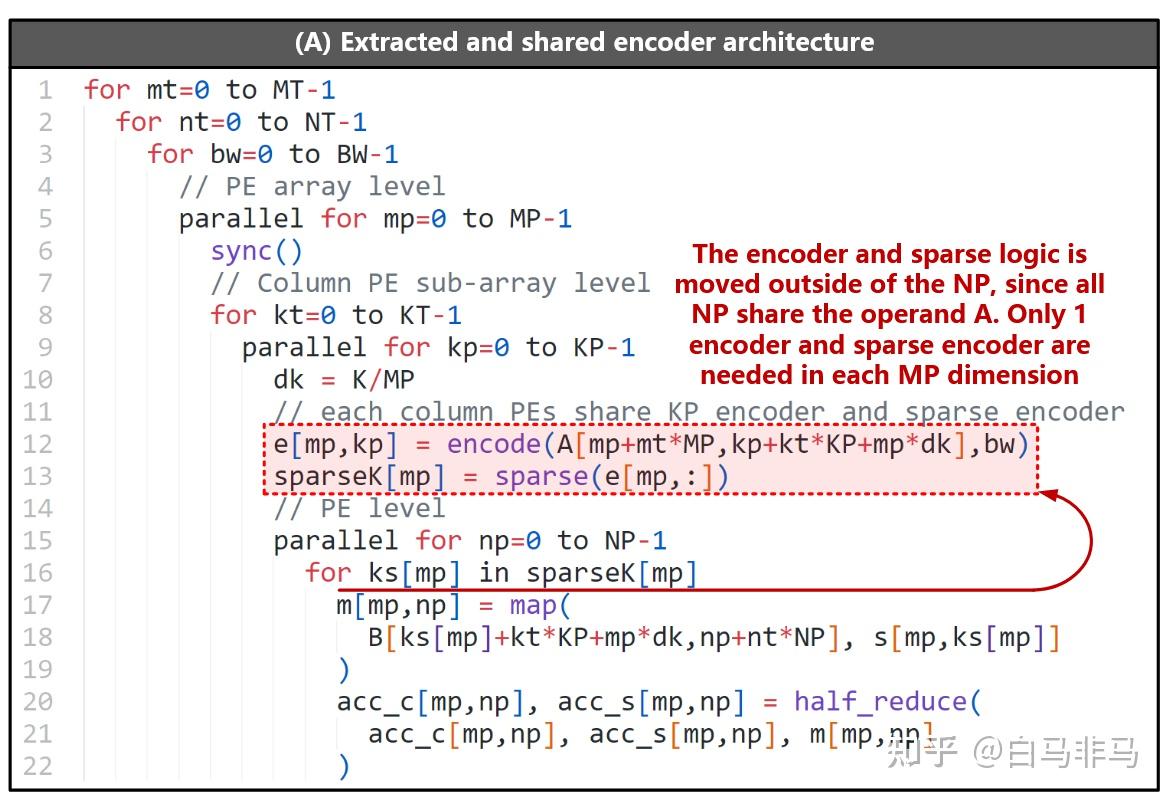 (A) Extracted and shared encoder architecture

1 for mt=0 to MT-1
2 for nt=0 to NT-1
3 for bw=0 to BW-1
4 // PE array level
5 parallel for mp=0 to MP-1
6 sync()
7 // Column PE sub-array level
8 for kt=0 to KT-1
9 parallel for kp=0 to KP-1
10 dk = K/MP
11 // each column PEs share KP encoder and sparse encoder
12 e[mp,kp] = encode(A[mp+mt*MP,kp+kt*KP+mp*dk],bw)
13 sparseK[mp] = sparse(e[mp,:])
14 // PE level
15 parallel for np=0 to NP-1
16 for ks[mp] in sparseK[mp]
17 m[mp,np] = map(
18 B[ks[mp]+kt*KP+mp*dk,np+nt*NP], s[mp,ks[mp]]
19 )
20 acc_c[mp,np], acc_s[mp,np] = half_reduce(
21 acc_c[mp,np], acc_s[mp,np], m[mp,np]
22 )

The encoder and sparse logic is moved outside of the NP, since all NP share the operand A. Only 1 encoder and sparse encoder are needed in each MP dimension

知乎 @白马非马